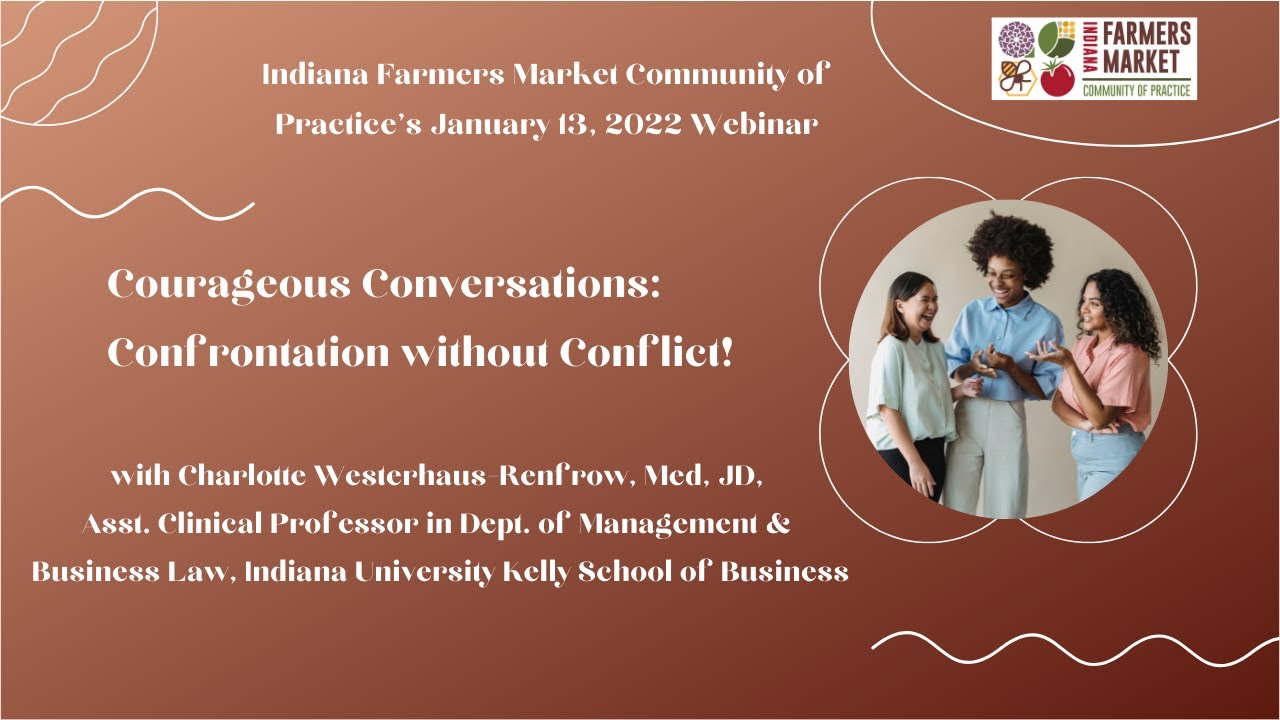 Indiana Farmers Market Community of Practice's January 13, 2022 Webinar

INDIANA FARMERS MARKET COMMUNITY OF PRACTICE

Courageous Conversations: Confrontation without Conflict!

with Charlotte Westerhaus-Renfrow, Med, JD, Asst. Clinical Professor in Dept. of Management & Business Law, Indiana University Kelly School of Business